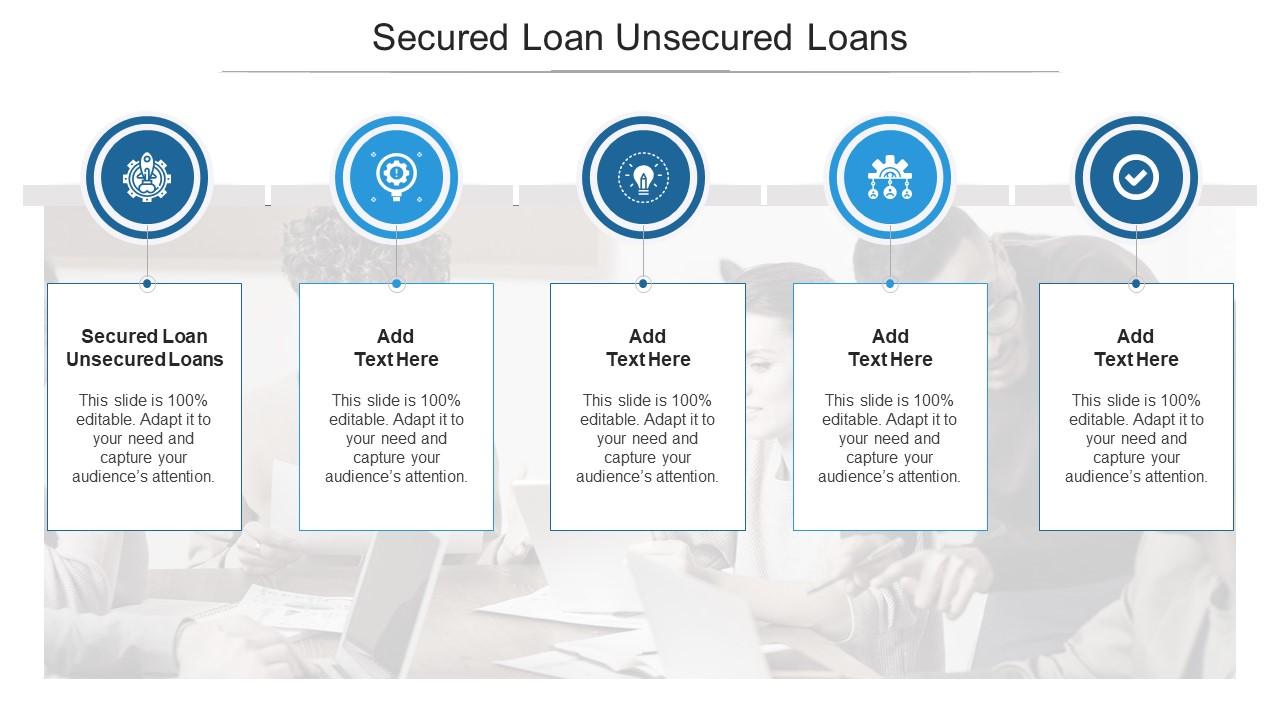 Secured Loan Unsecured Loans

Secured Loan Unsecured Loans

This slide is 100% editable. Adapt it to your need and capture your audience's attention.

Add Text Here

This slide is 100% editable. Adapt it to your need and capture your audience's attention.

Add Text Here

This slide is 100% editable. Adapt it to your need and capture your audience's attention.

Add Text Here

This slide is 100% editable. Adapt it to your need and capture your audience's attention.

Add Text Here

This slide is 100% editable. Adapt it to your need and capture your audience's attention.